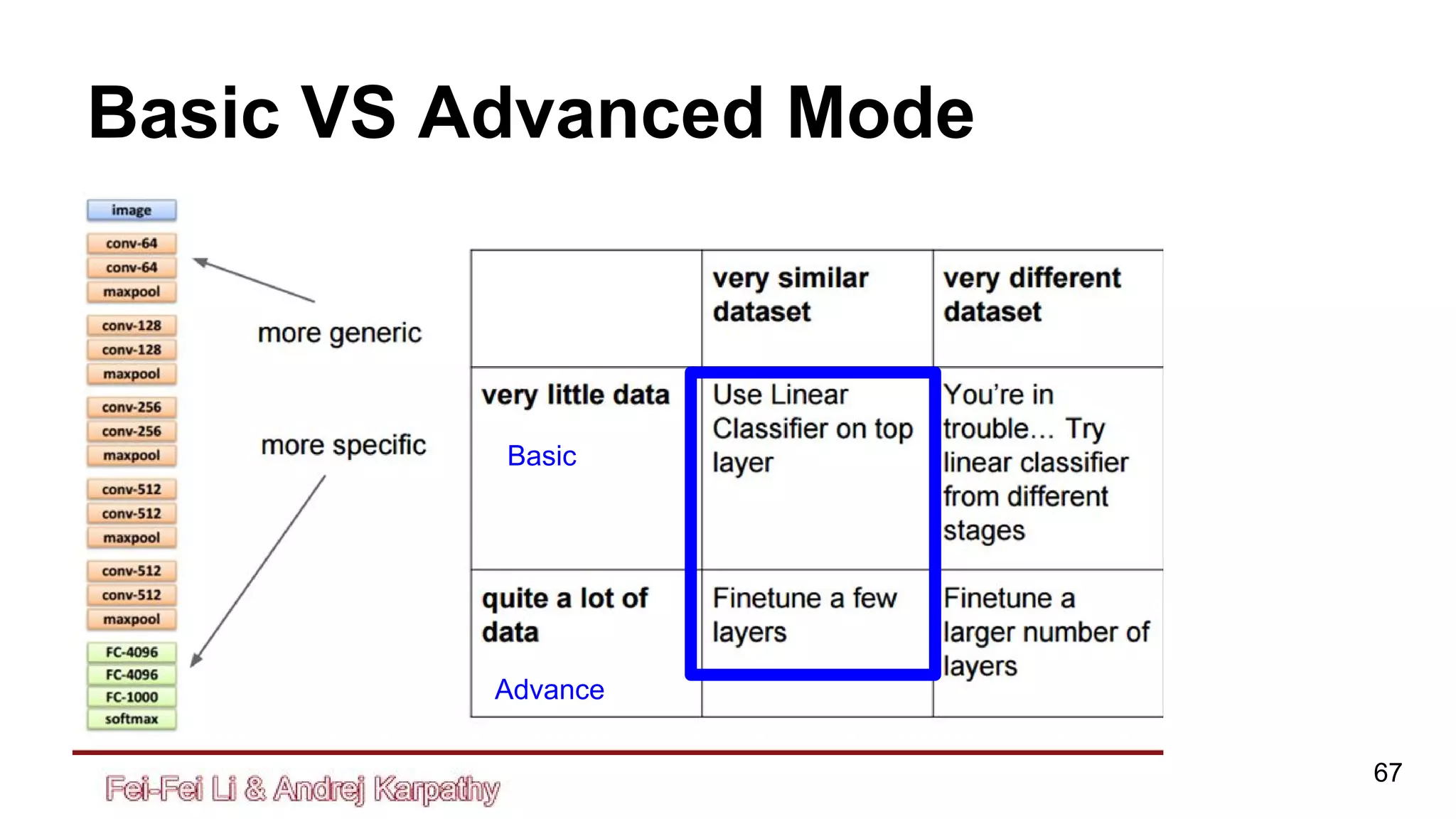 Basic VS Advanced Mode

image
conv-64
conv-64
maxpool
conv-128
conv-128
maxpool
conv-256
conv-256
maxpool
conv-512
conv-512
maxpool
conv-512
conv-512
maxpool
FC-4096
FC-4096
FC-1000
softmax

more generic

more specific

| | very similar dataset | very different dataset |
|---|---|---|
| very little data Basic | Use Linear Classifier on top layer | You're in trouble... Try linear classifier from different stages |
| quite a lot of data Advance | Finetune a few layers | Finetune a larger number of layers |

Fei-Fei Li & Andrej Karpathy

67